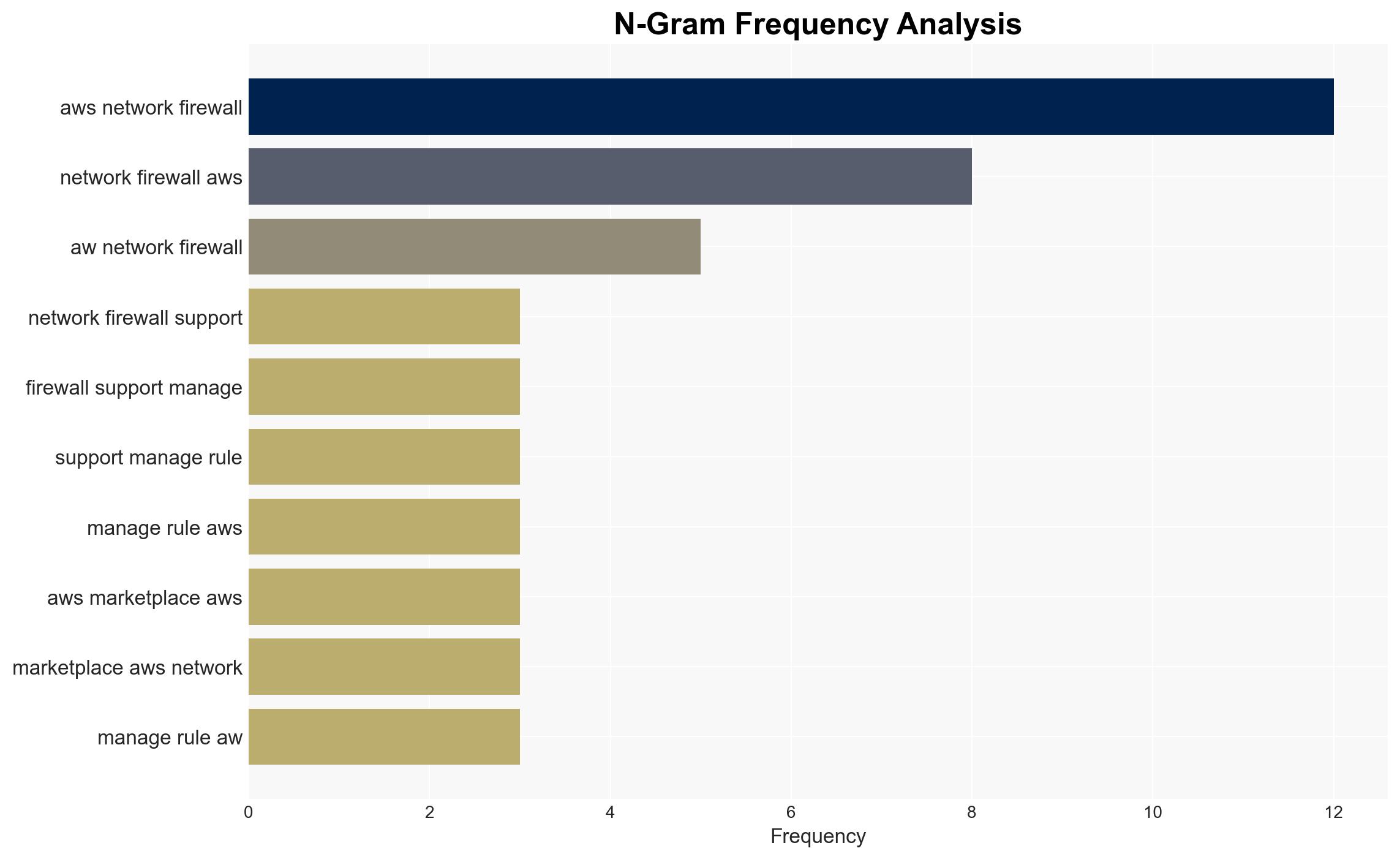 N-Gram Frequency Analysis

aws network firewall
network firewall aws
aw network firewall
network firewall support
firewall support manage
support manage rule
manage rule aws
aws marketplace aws
marketplace aws network
manage rule aw

0
2
4
6
8
10
12
Frequency